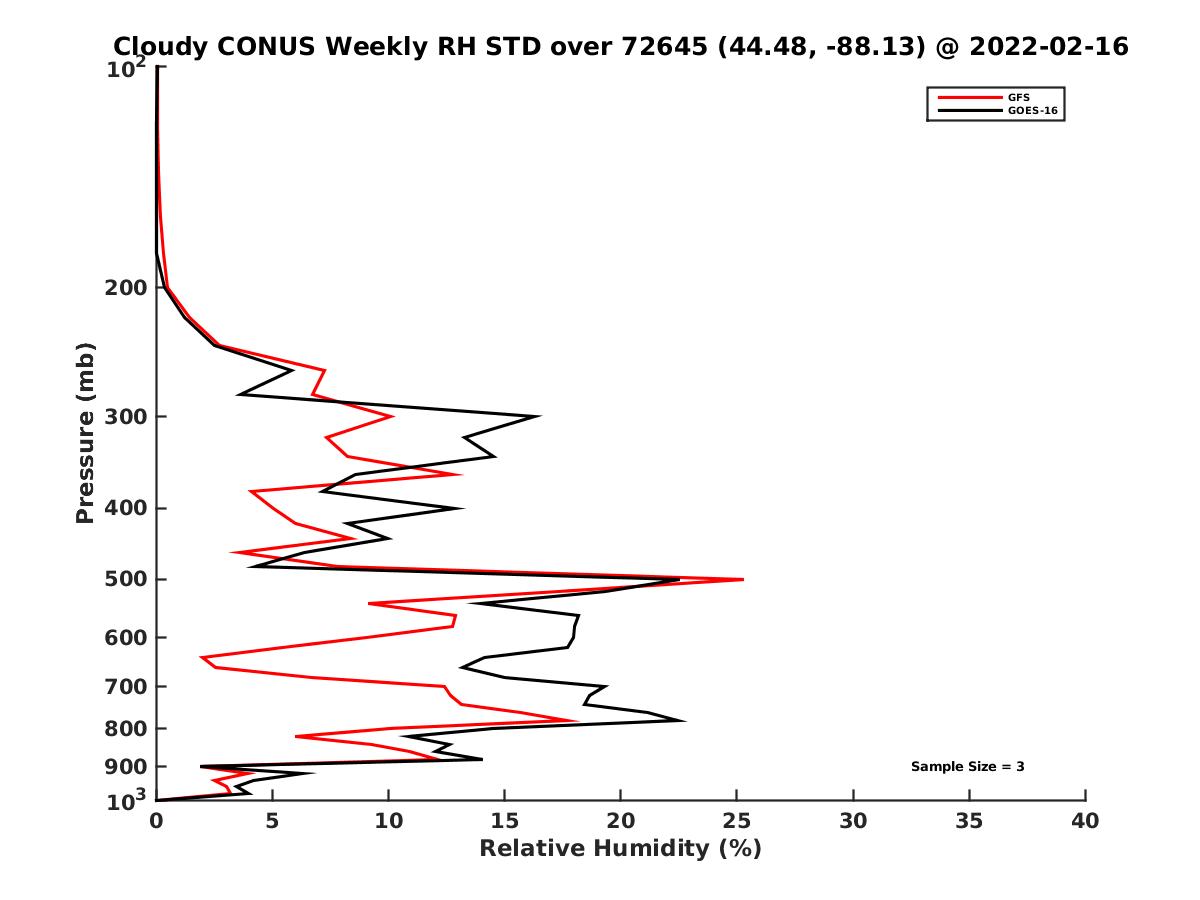 Cloudy CONUS Weekly RH STD over 72645 (44.48, -88.13) @ 2022-02-16

GFS
GOES-16

Pressure (mb)

$10^2$
200
300
400
500
600
700
800
900
$10^3$

Sample Size = 3

0
5
10
15
20
25
30
35
40

Relative Humidity (%)